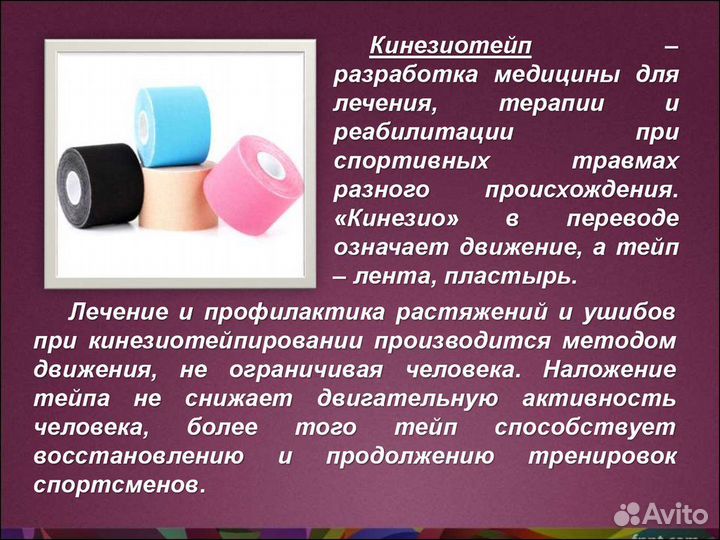 Кинезиотейп – разработка медицины для лечения, терапии и реабилитации при спортивных травмах разного происхождения. «Кинезио» в переводе означает движение, а тейп – лента, пластырь.

Лечение и профилактика растяжений и ушибов при кинезиотейпировании производится методом движения, не ограничивая человека. Наложение тейпа не снижает двигательную активность человека, более того тейп способствует восстановлению и продолжению тренировок спортсменов.

Avito